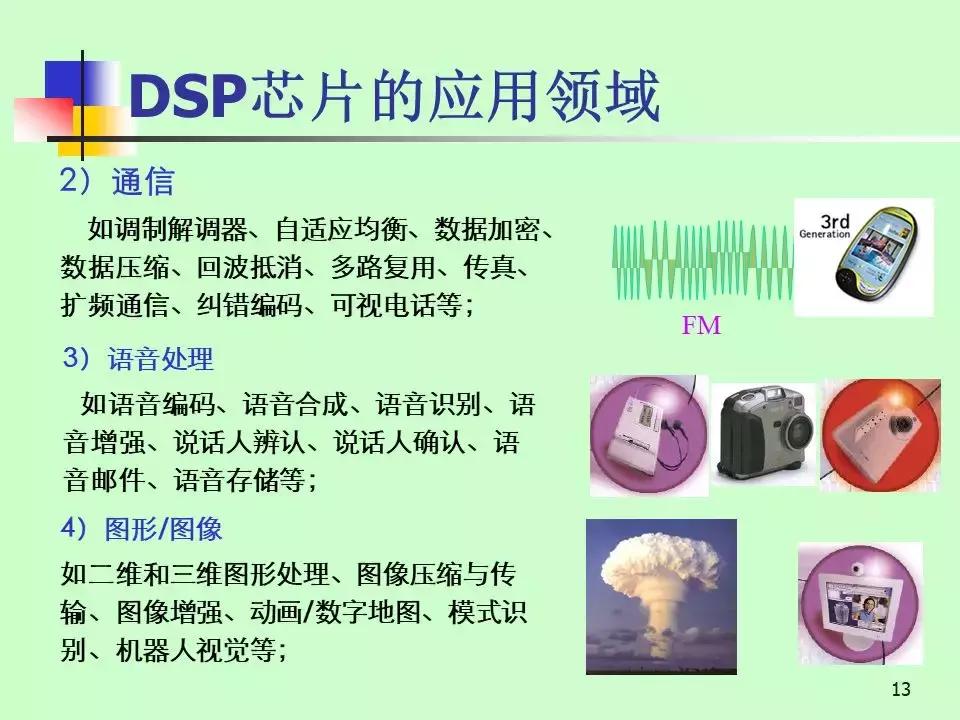 DSP芯片的应用领域

2）通信

如调制解调器、自适应均衡、数据加密、数据压缩、回波抵消、多路复用、传真、扩频通信、纠错编码、可视电话等；

3rd Generation

FM

3）语音处理

如语音编码、语音合成、语音识别、语音增强、说话人辨认、说话人确认、语音邮件、语音存储等；

4）图形/图像

如二维和三维图形处理、图像压缩与传输、图像增强、动画/数字地图、模式识别、机器人视觉等；

13